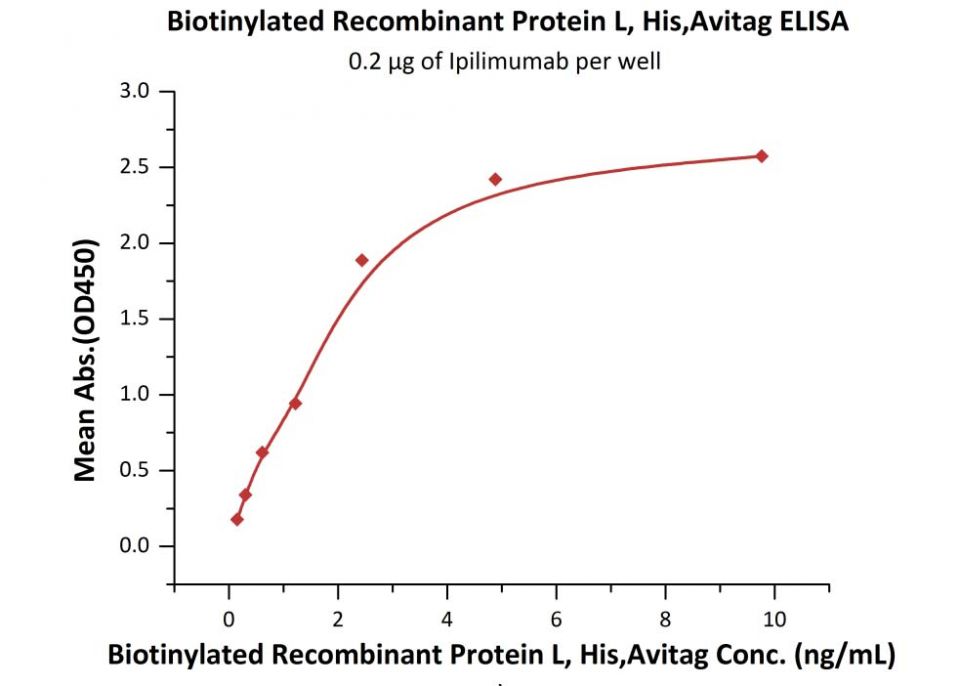 Biotinylated Recombinant Protein L, His,Avitag ELISA

0.2 μg of Ipilimumab per well

Mean Abs.(OD450)

3.0
2.5
2.0
1.5
1.0
0.5
0.0

0
2
4
6
8
10

Biotinylated Recombinant Protein L, His,Avitag Conc. (ng/mL)